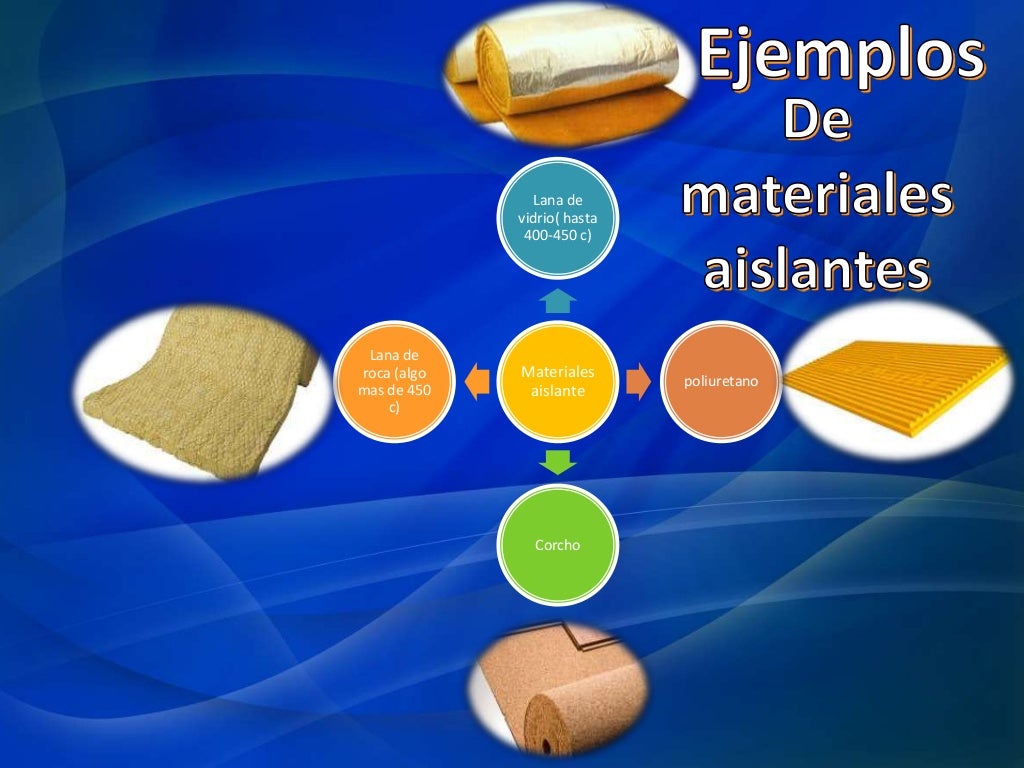 Ejemplos De materiales aislantes

Lana de vidrio( hasta 400-450 c)

Lana de roca (algo mas de 450 c)

Materiales aislante

poliuretano

Corcho